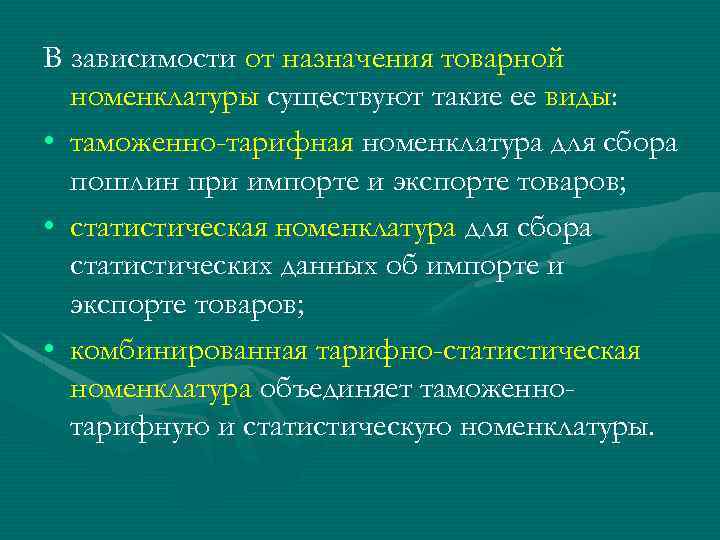 В зависимости от назначения товарной номенклатуры существуют такие ее виды:

• таможенно-тарифная номенклатура для сбора пошлин при импорте и экспорте товаров;

• статистическая номенклатура для сбора статистических данных об импорте и экспорте товаров;

• комбинированная тарифно-статистическая номенклатура объединяет таможенно-тарифную и статистическую номенклатуры.